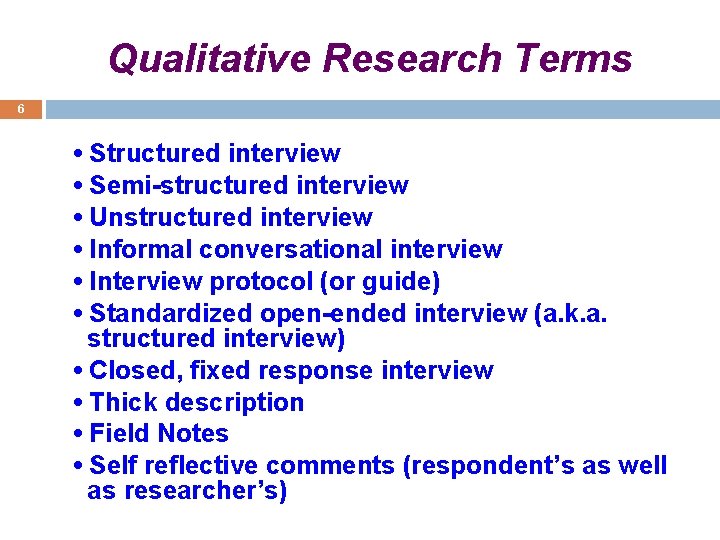 Qualitative Research Terms

6

• Structured interview
• Semi-structured interview
• Unstructured interview
• Informal conversational interview
• Interview protocol (or guide)
• Standardized open-ended interview (a.k.a. structured interview)
• Closed, fixed response interview
• Thick description
• Field Notes
• Self reflective comments (respondent's as well as researcher's)